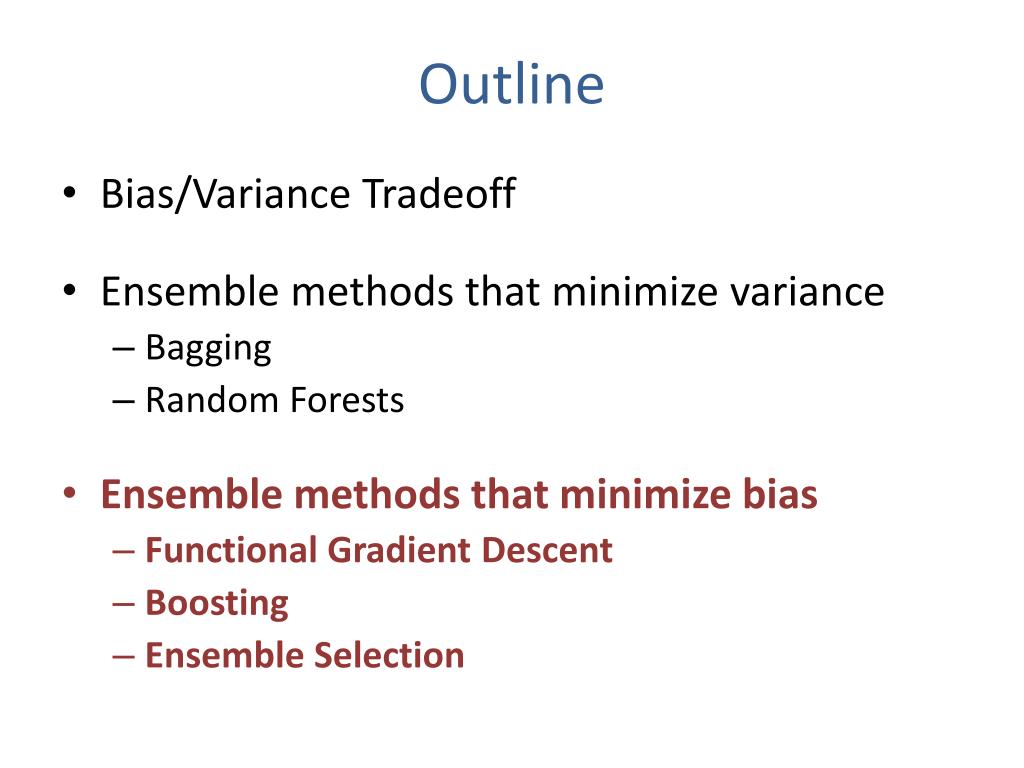 Outline

• Bias/Variance Tradeoff

• Ensemble methods that minimize variance
– Bagging
– Random Forests

• Ensemble methods that minimize bias
– Functional Gradient Descent
– Boosting
– Ensemble Selection